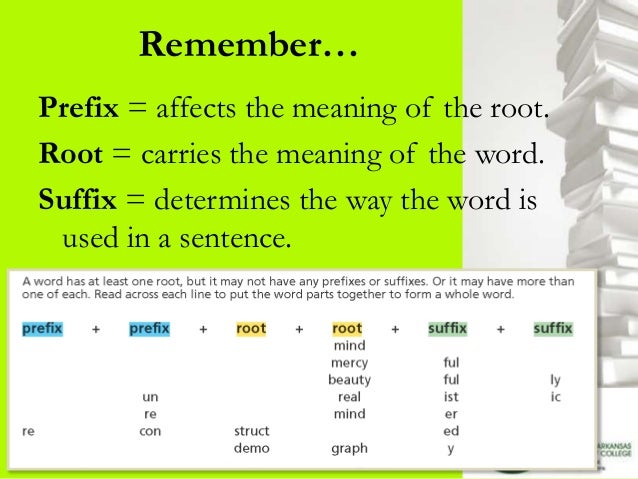 Remember…

**Prefix** = affects the meaning of the root.

**Root** = carries the meaning of the word.

**Suffix** = determines the way the word is used in a sentence.

A word has at least one root, but it may not have any prefixes or suffixes. Or it may have more than one of each. Read across each line to put the word parts together to form a whole word.

| prefix | + | prefix | + | root | + | root | + | suffix | + | suffix |
|---|---|---|---|---|---|---|---|---|---|---|
| | | | | | | mind | | | | |
| | | | | | | mercy | | ful | | |
| | | | | | | beauty | | ful | | ly |
| | | un | | | | real | | ist | | ic |
| | | re | | | | mind | | er | | |
| re | | con | | struct | | | | ed | | |
| | | | | demo | | graph | | y | | |

ARKANSAS COLLEGE